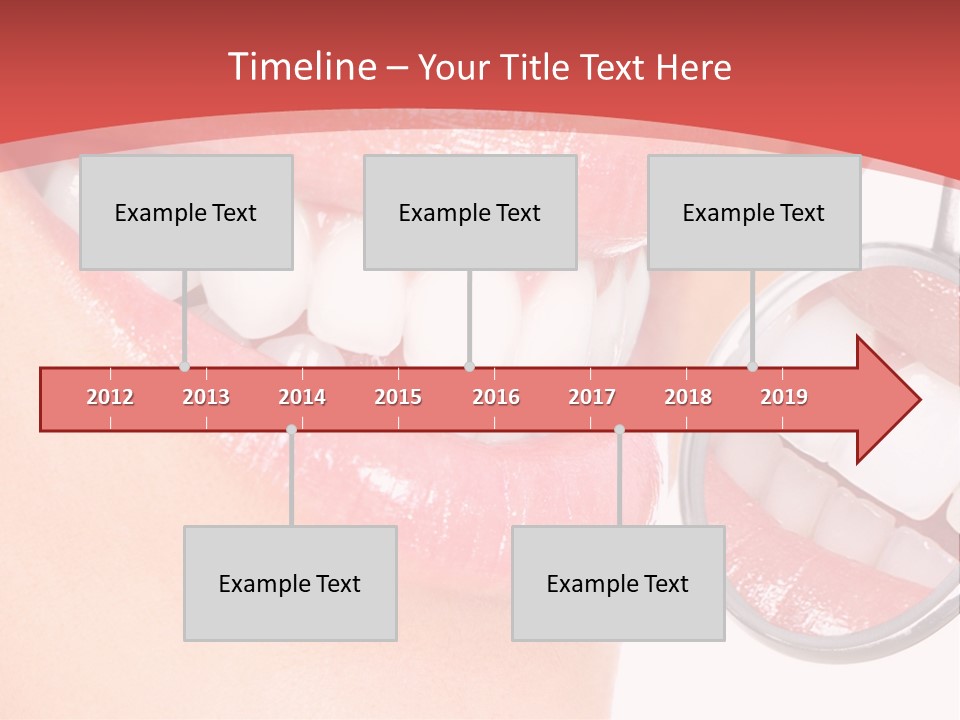 Timeline – Your Title Text Here

Example Text

Example Text

Example Text

2012 2013 2014 2015 2016 2017 2018 2019

Example Text

Example Text